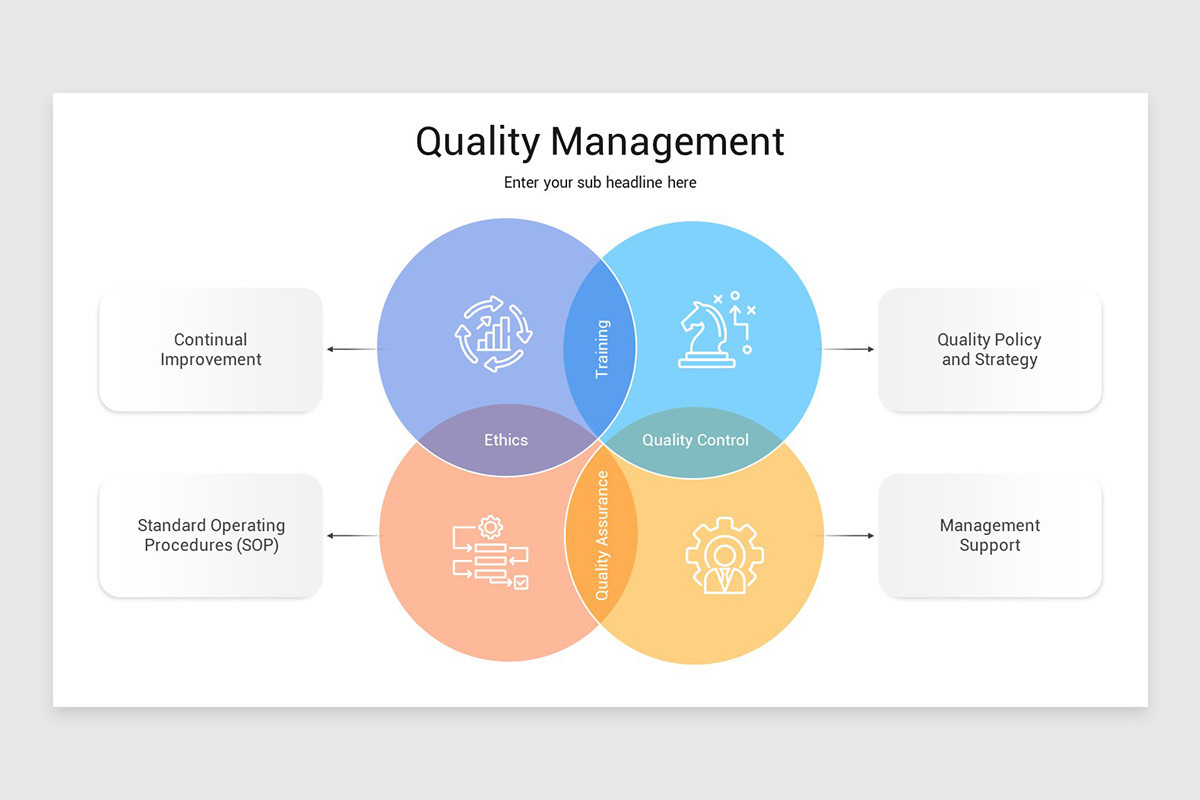 Quality Management

Enter your sub headline here

Continual Improvement

Training

Quality Policy and Strategy

Ethics

Quality Control

Standard Operating Procedures (SOP)

Quality Assurance

Management Support